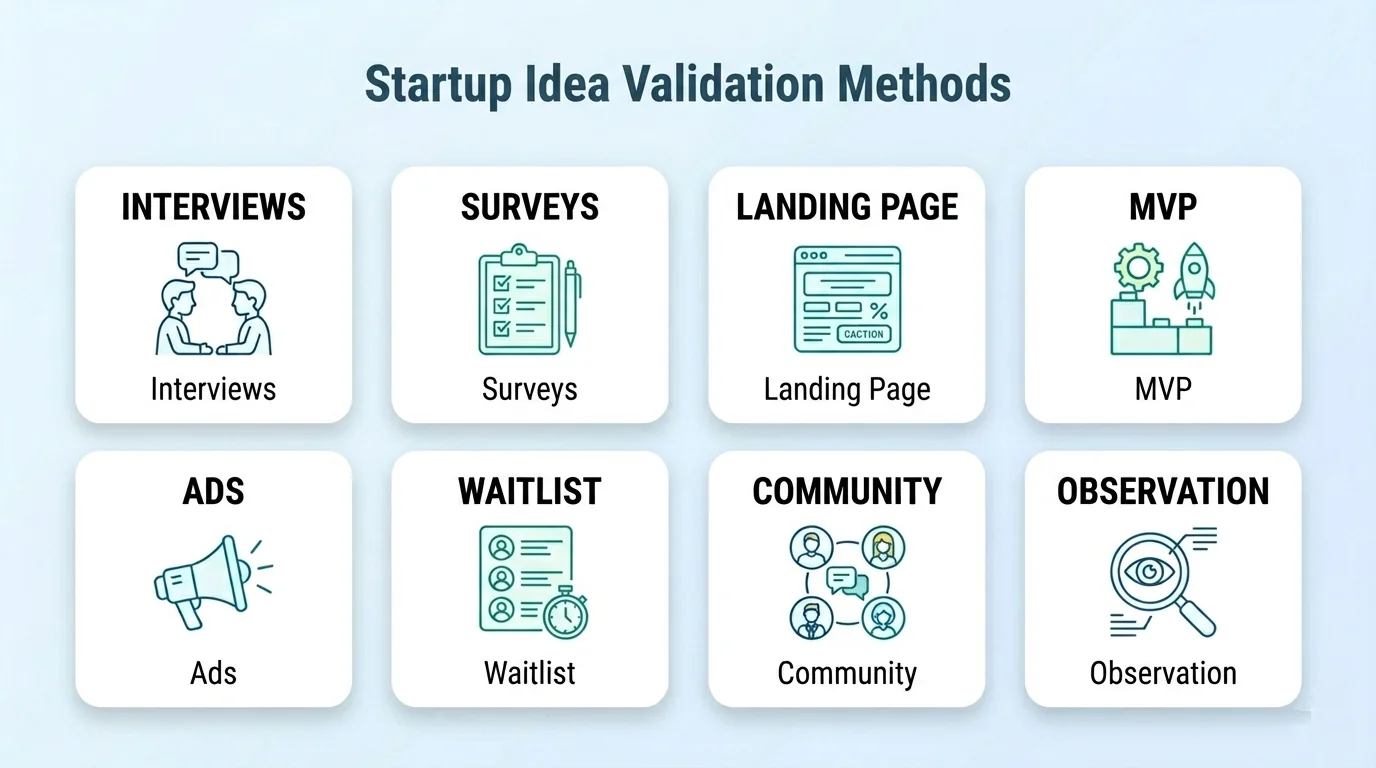 Startup Idea Validation Methods

INTERVIEWS
Interviews

SURVEYS
Surveys

LANDING PAGE
%
CACTION
Landing Page

MVP
MVP

ADS
Ads

WAITLIST
Waitlist

COMMUNITY
Community

OBSERVATION
Observation